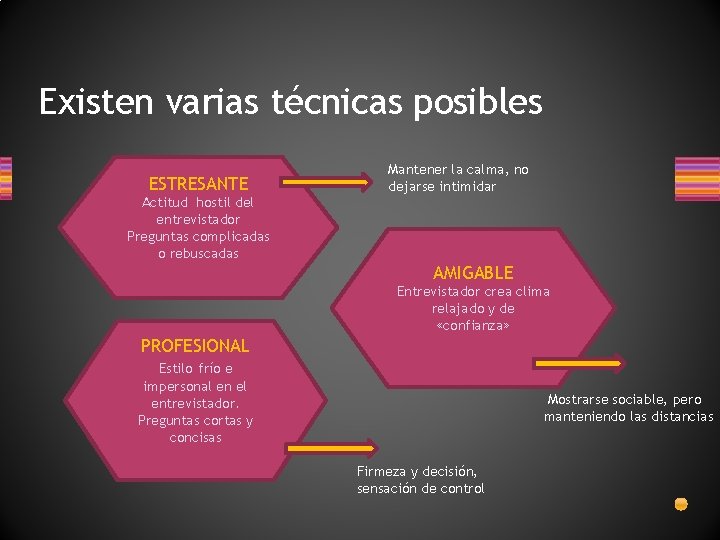 Existen varias técnicas posibles

ESTRESANTE
Actitud hostil del entrevistador
Preguntas complicadas o rebuscadas

Mantener la calma, no dejarse intimidar

AMIGABLE
Entrevistador crea clima relajado y de «confianza»

Mostrarse sociable, pero manteniendo las distancias

PROFESIONAL
Estilo frío e impersonal en el entrevistador.
Preguntas cortas y concisas

Firmeza y decisión, sensación de control